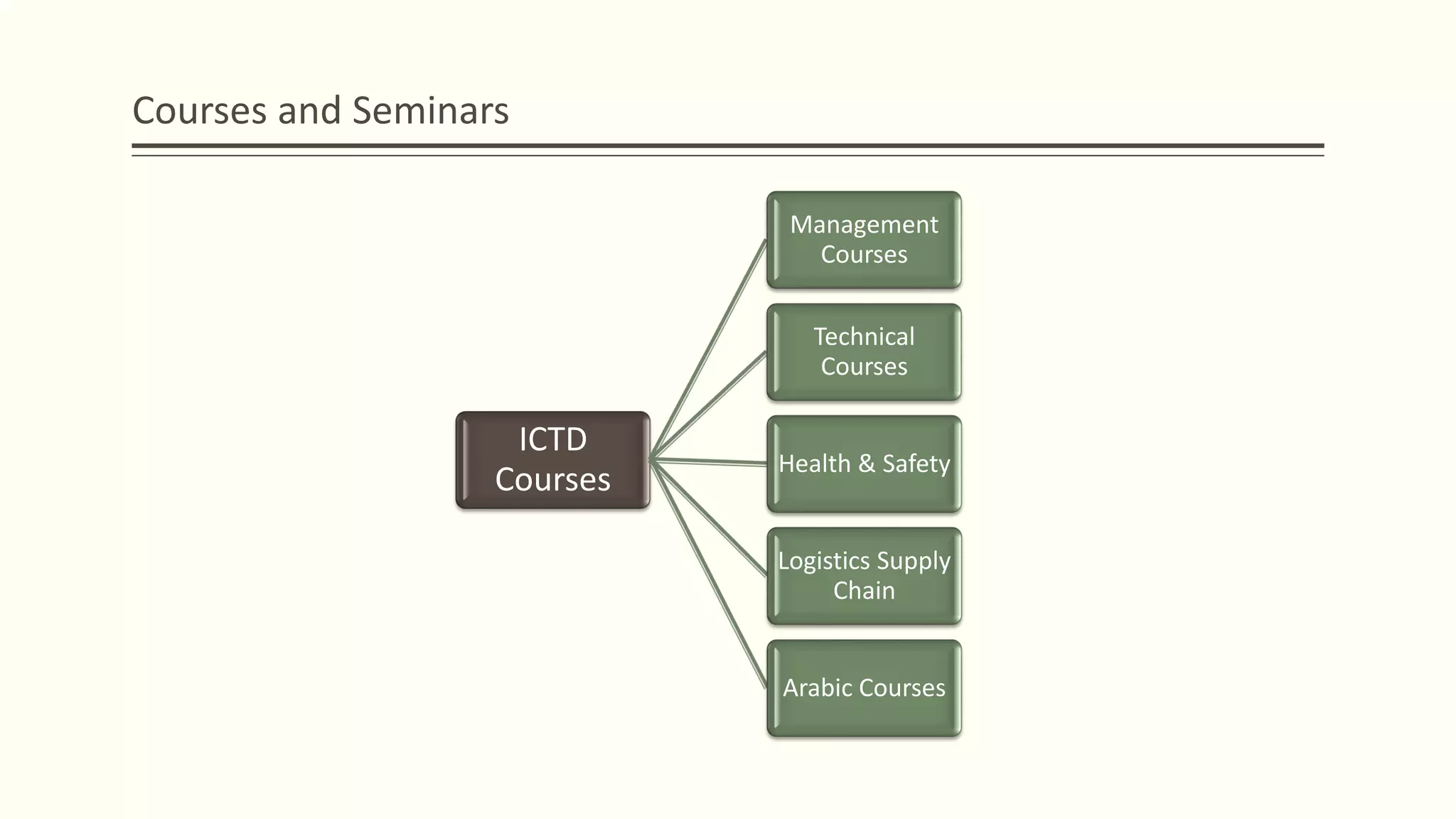 Courses and Seminars

ICTD Courses

Management Courses

Technical Courses

Health & Safety

Logistics Supply Chain

Arabic Courses